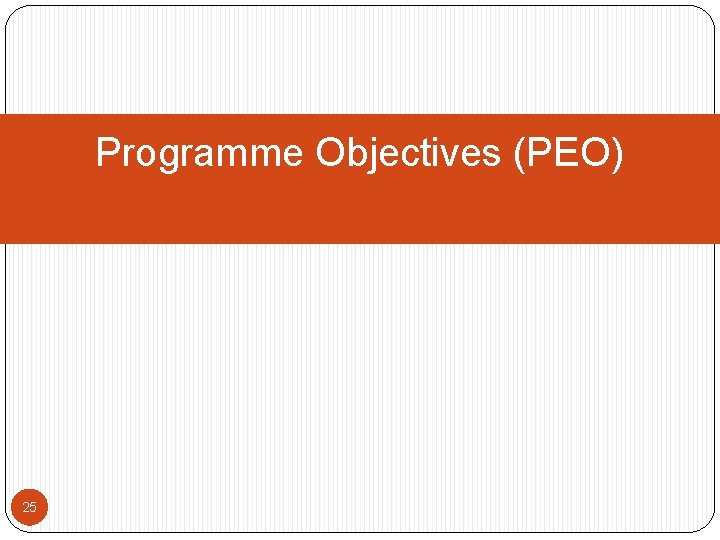 Programme Objectives (PEO)

25